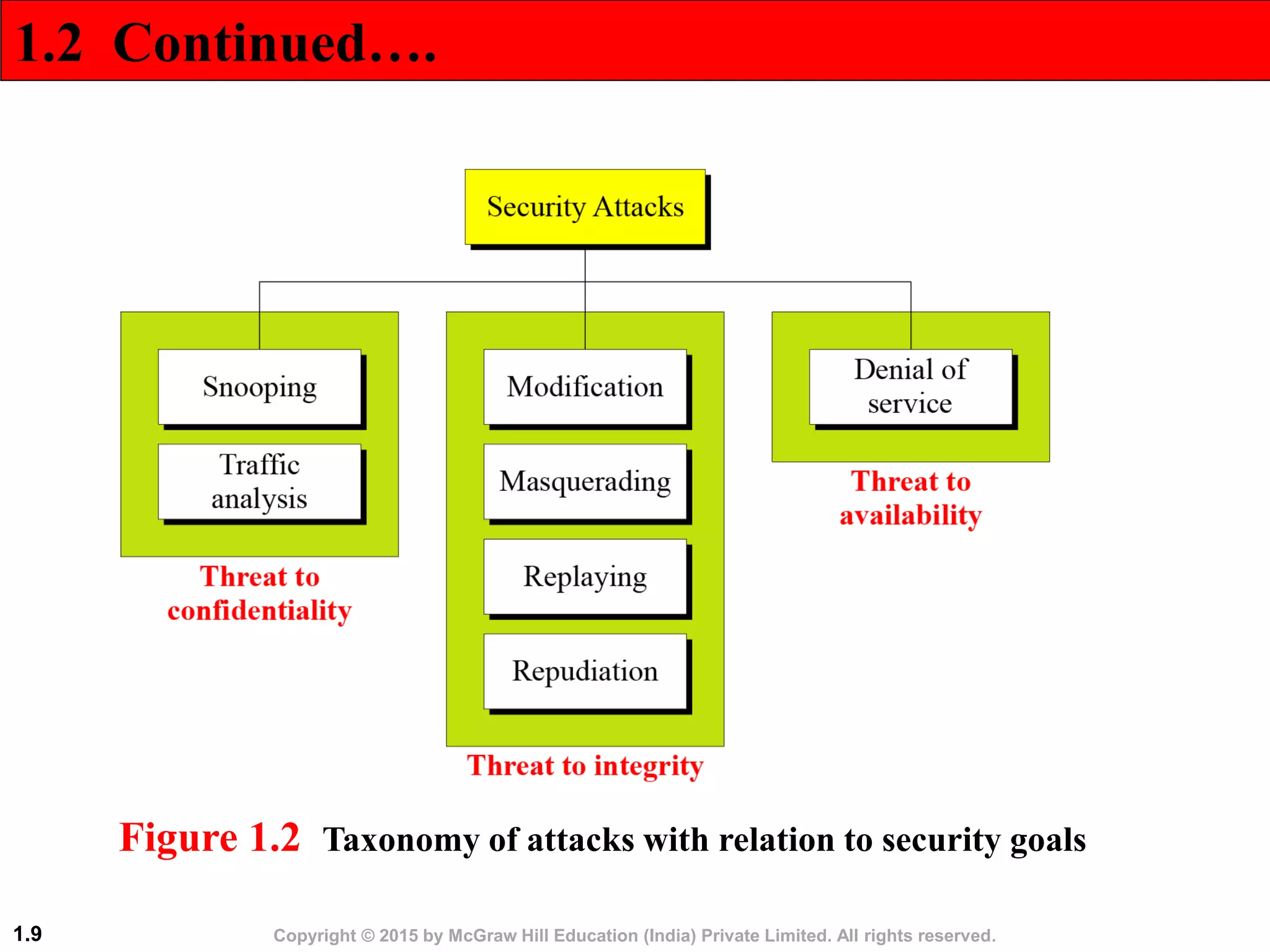 1.2 Continued….

Security Attacks

Snooping

Traffic analysis

Threat to confidentiality

Modification

Masquerading

Replaying

Repudiation

Threat to integrity

Denial of service

Threat to availability

Figure 1.2 Taxonomy of attacks with relation to security goals

1.9

Copyright © 2015 by McGraw Hill Education (India) Private Limited. All rights reserved.